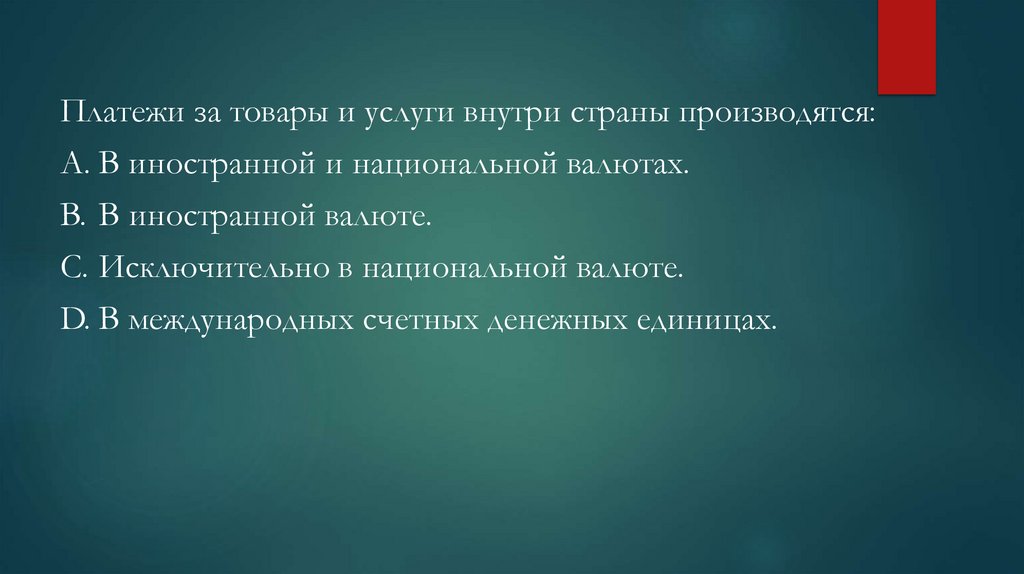 Платежи за товары и услуги внутри страны производятся:
A. В иностранной и национальной валютах.
B. В иностранной валюте.
C. Исключительно в национальной валюте.
D. В международных счетных денежных единицах.